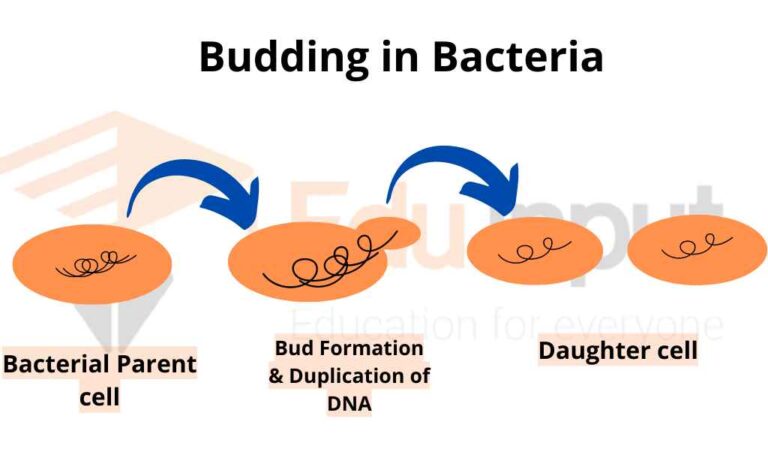 Budding in Bacteria

EduInput
Education for everyone

Bacterial Parent cell

Bud Formation & Duplication of DNA

Daughter cell